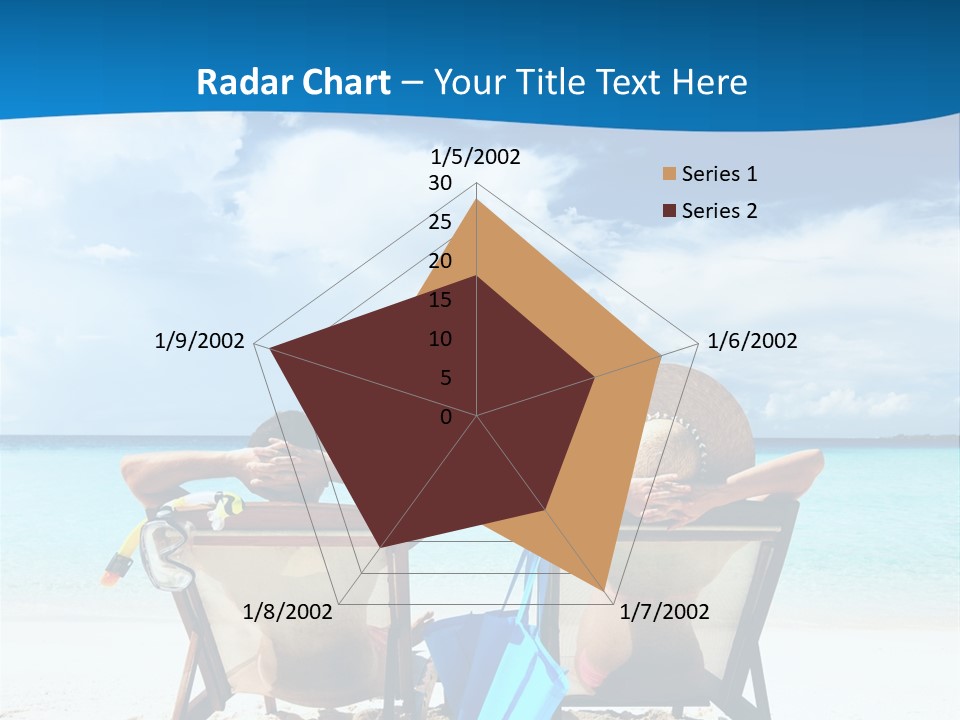 Radar Chart – Your Title Text Here

1/5/2002

30
25
20
15
10
5
0

1/6/2002

1/7/2002

1/8/2002

1/9/2002

Series 1
Series 2